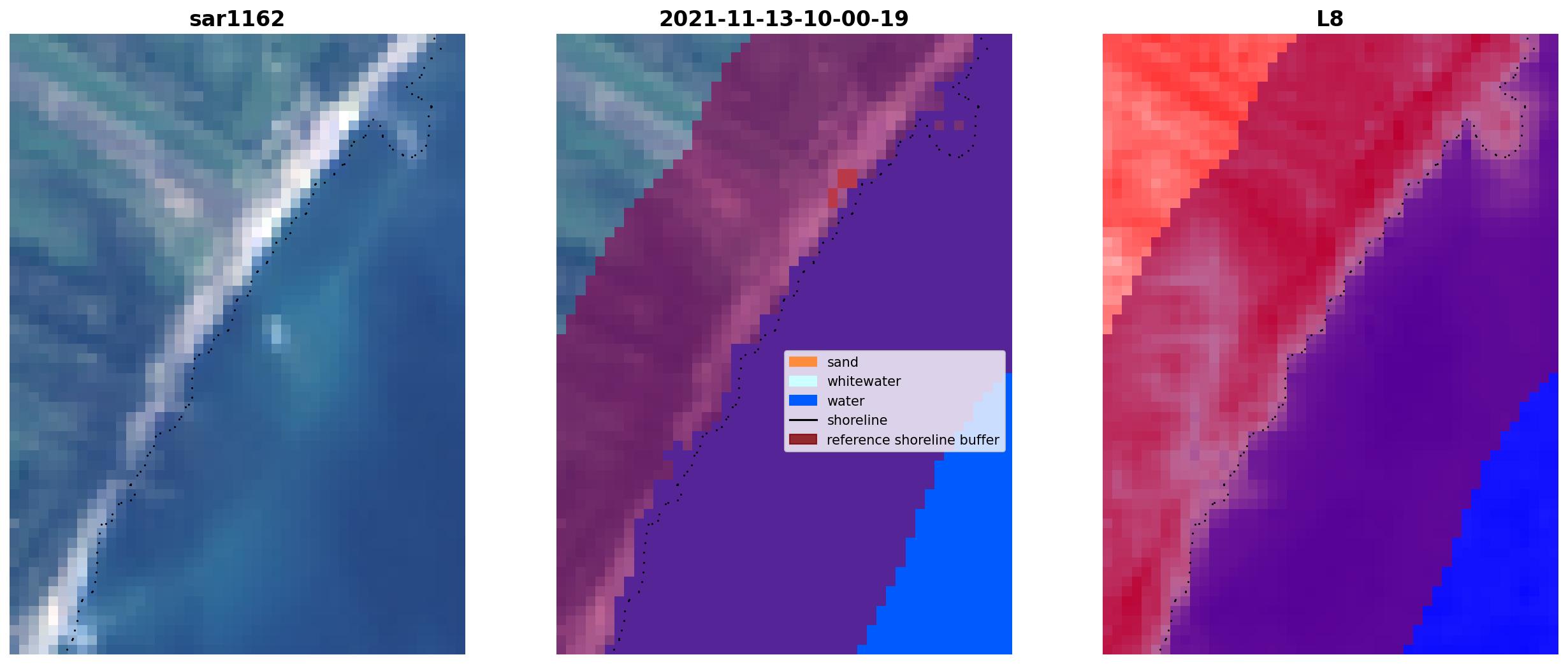 sar1162

2021-11-13-10-00-19

sand
whitewater
water
shoreline
reference shoreline buffer

L8